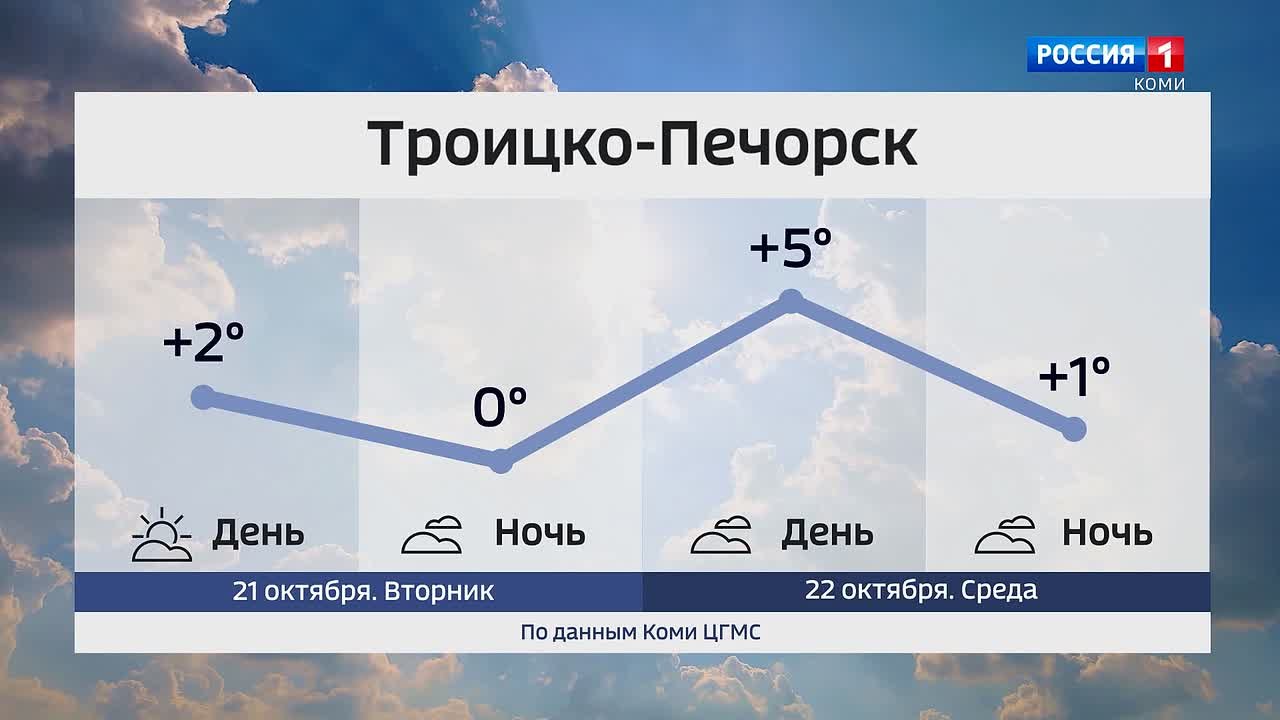 РОССИЯ 1
КОМИ

Троицко-Печорск

+2°
0°
+5°
+1°

День
Ночь
День
Ночь

21 октября. Вторник
22 октября. Среда

По данным Коми ЦГМС